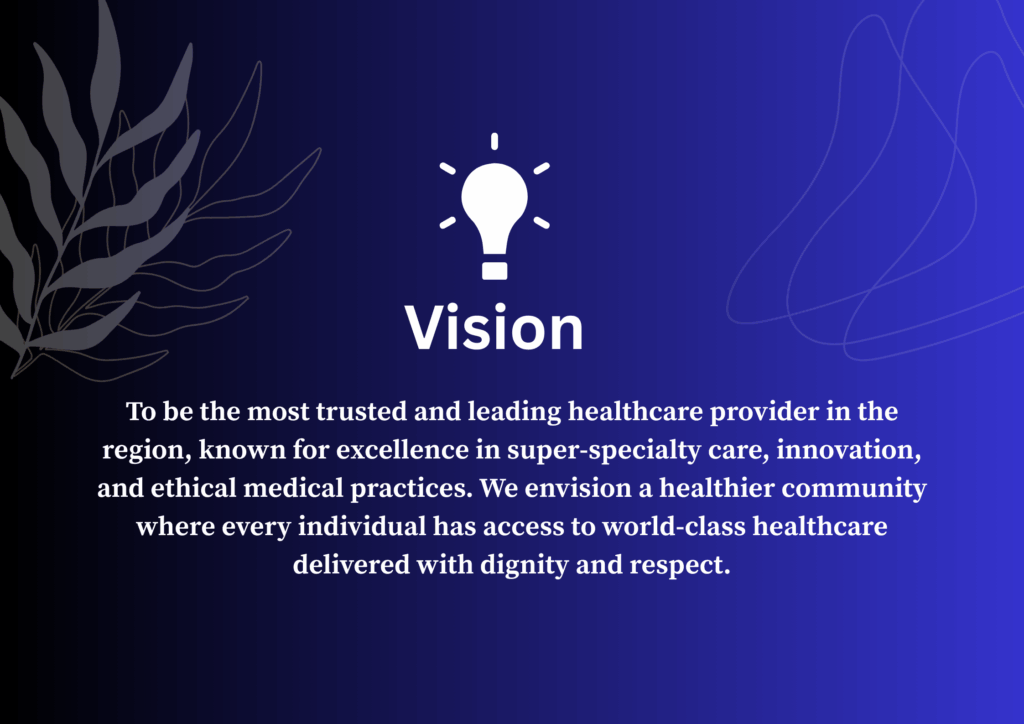 Vision

To be the most trusted and leading healthcare provider in the region, known for excellence in super-specialty care, innovation, and ethical medical practices. We envision a healthier community where every individual has access to world-class healthcare delivered with dignity and respect.